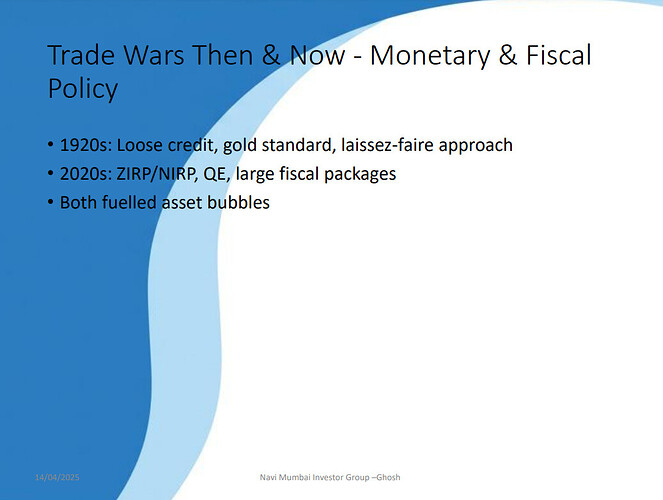 Trade Wars Then & Now - Monetary & Fiscal Policy

• 1920s: Loose credit, gold standard, laissez-faire approach
• 2020s: ZIRP/NIRP, QE, large fiscal packages
• Both fuelled asset bubbles

14/04/2025

Navi Mumbai Investor Group –Ghosh